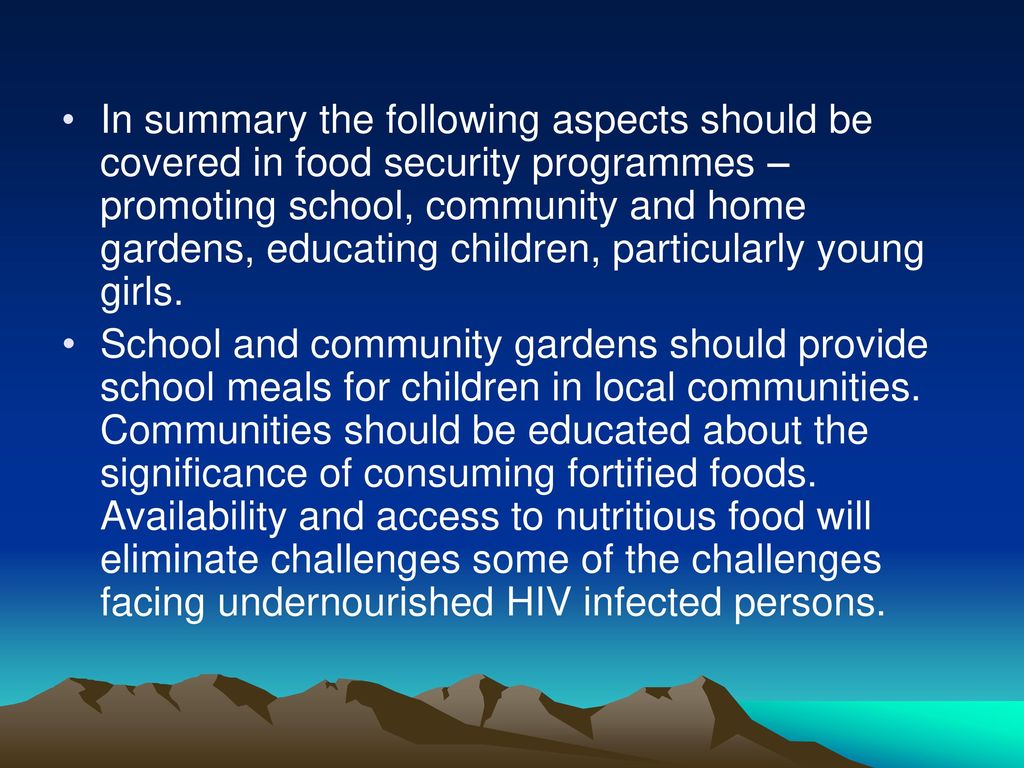 • In summary the following aspects should be covered in food security programmes – promoting school, community and home gardens, educating children, particularly young girls.

• School and community gardens should provide school meals for children in local communities. Communities should be educated about the significance of consuming fortified foods. Availability and access to nutritious food will eliminate challenges some of the challenges facing undernourished HIV infected persons.